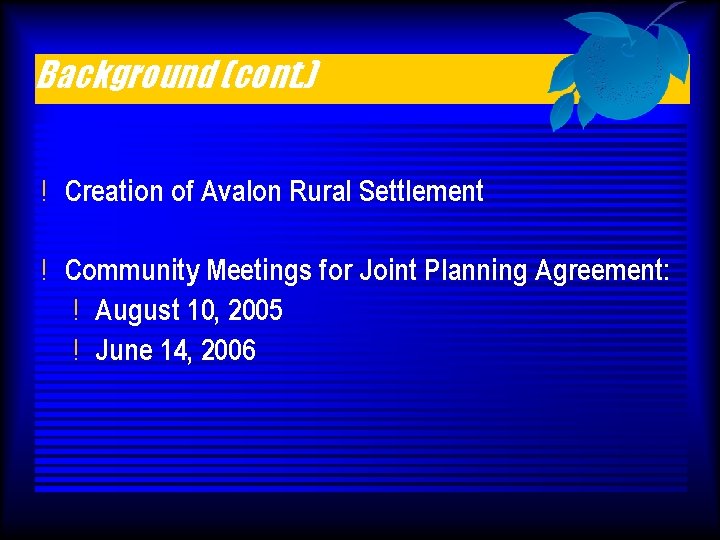 Background (cont.)

! Creation of Avalon Rural Settlement

! Community Meetings for Joint Planning Agreement:

! August 10, 2005

! June 14, 2006